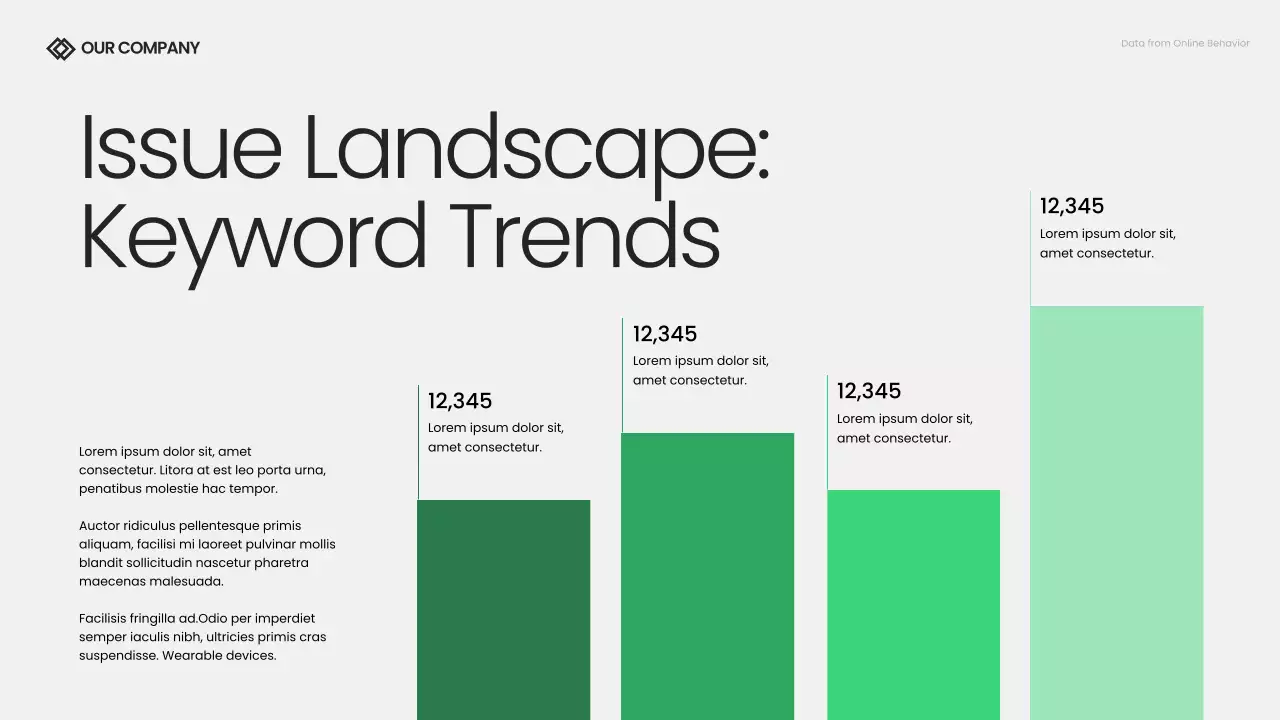 OUR COMPANY

Data from Online Behavior

Issue Landscape: Keyword Trends

Lorem ipsum dolor sit, amet consectetur. Litora at est leo porta urna, penatibus molestie hac tempor.

Auctor ridiculus pellentesque primis aliquam, facilisi mi laoreet pulvinar mollis blandit sollicitudin nascetur pharetra maecenas malesuada.

Facilisis fringilla ad.Odio per imperdiet semper iaculis nibh, ultricies primis cras suspendisse. Wearable devices.

12,345
Lorem ipsum dolor sit, amet consectetur.

12,345
Lorem ipsum dolor sit, amet consectetur.

12,345
Lorem ipsum dolor sit, amet consectetur.

12,345
Lorem ipsum dolor sit, amet consectetur.